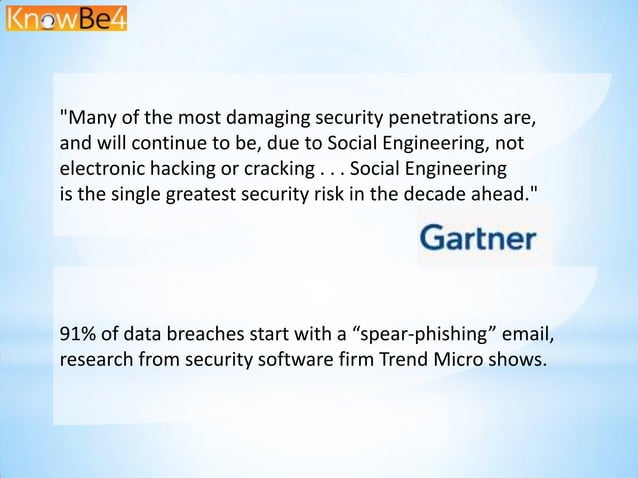 KnowBe4

"Many of the most damaging security penetrations are, and will continue to be, due to Social Engineering, not electronic hacking or cracking . . . Social Engineering is the single greatest security risk in the decade ahead."

Gartner

91% of data breaches start with a “spear-phishing” email, research from security software firm Trend Micro shows.